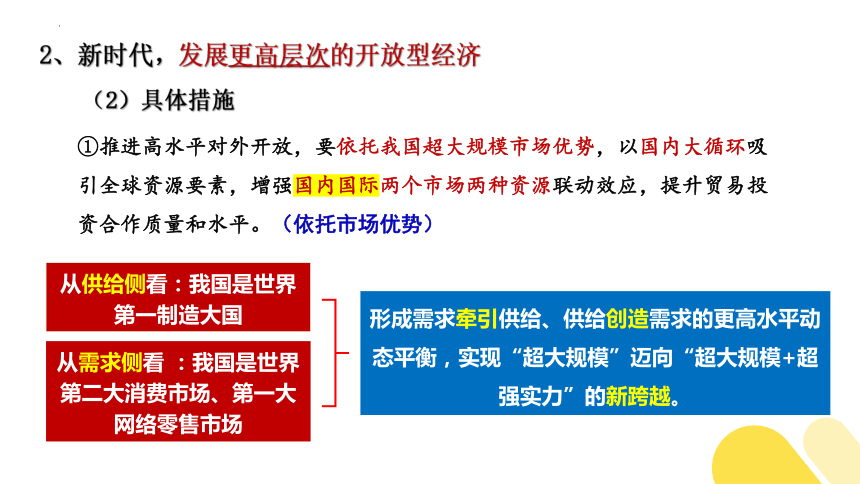 2、新时代，发展更高层次的开放型经济

（2）具体措施

①推进高水平对外开放，要依托我国超大规模市场优势，以国内大循环吸引全球资源要素，增强国内国际两个市场两种资源联动效应，提升贸易投资合作质量和水平。（依托市场优势）

从供给侧看：我国是世界第一制造大国

从需求侧看 ：我国是世界第二大消费市场、第一大网络零售市场

形成需求牵引供给、供给创造需求的更高水平动态平衡，实现“超大规模”迈向“超大规模+超强实力”的新跨越。